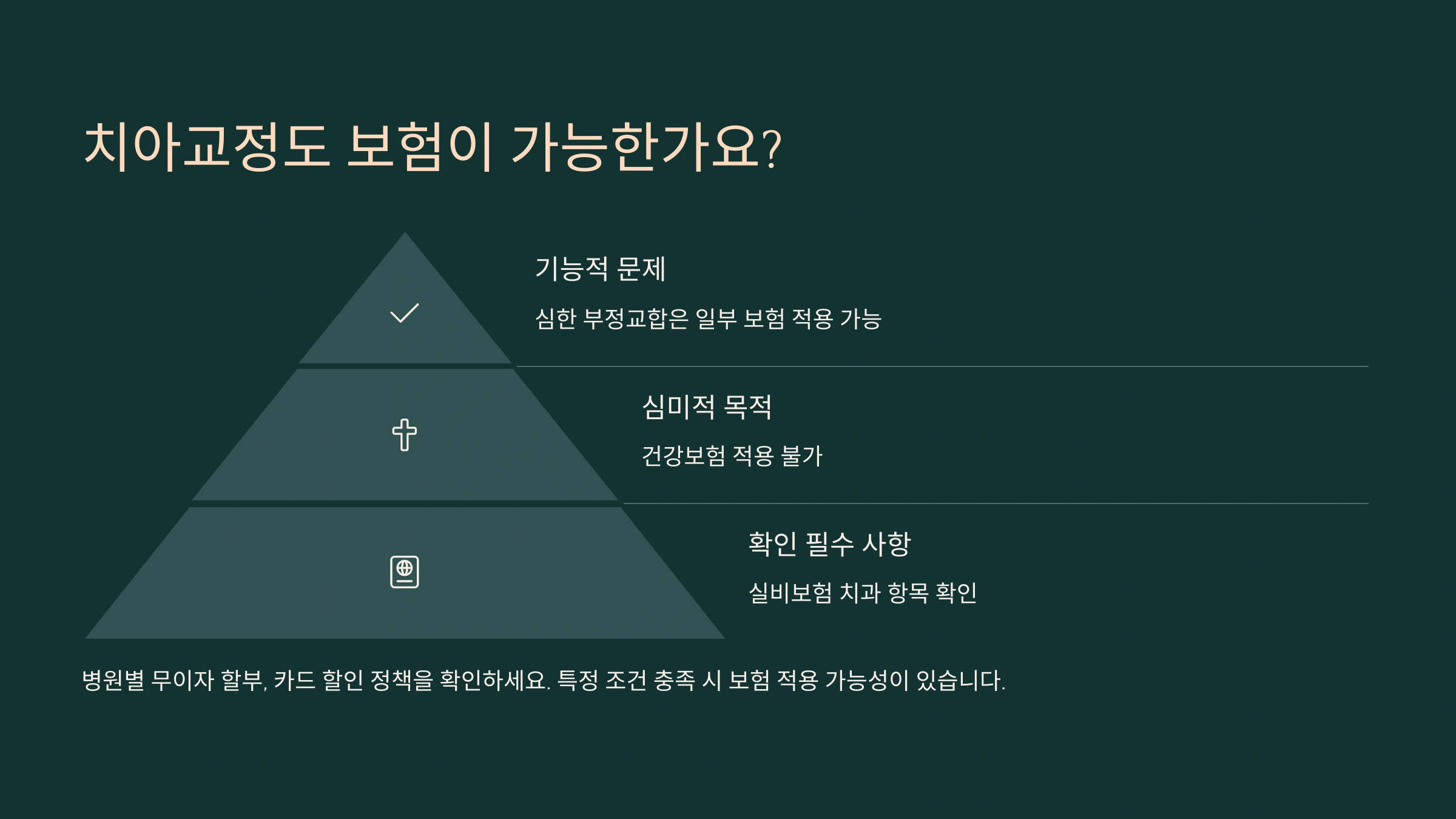 치아교정도 보험이 가능한가요?

기능적 문제

심한 부정교합은 일부 보험 적용 가능

심미적 목적

건강보험 적용 불가

확인 필수 사항

실비보험 치과 항목 확인

병원별 무이자 할부, 카드 할인 정책을 확인하세요. 특정 조건 충족 시 보험 적용 가능성이 있습니다.